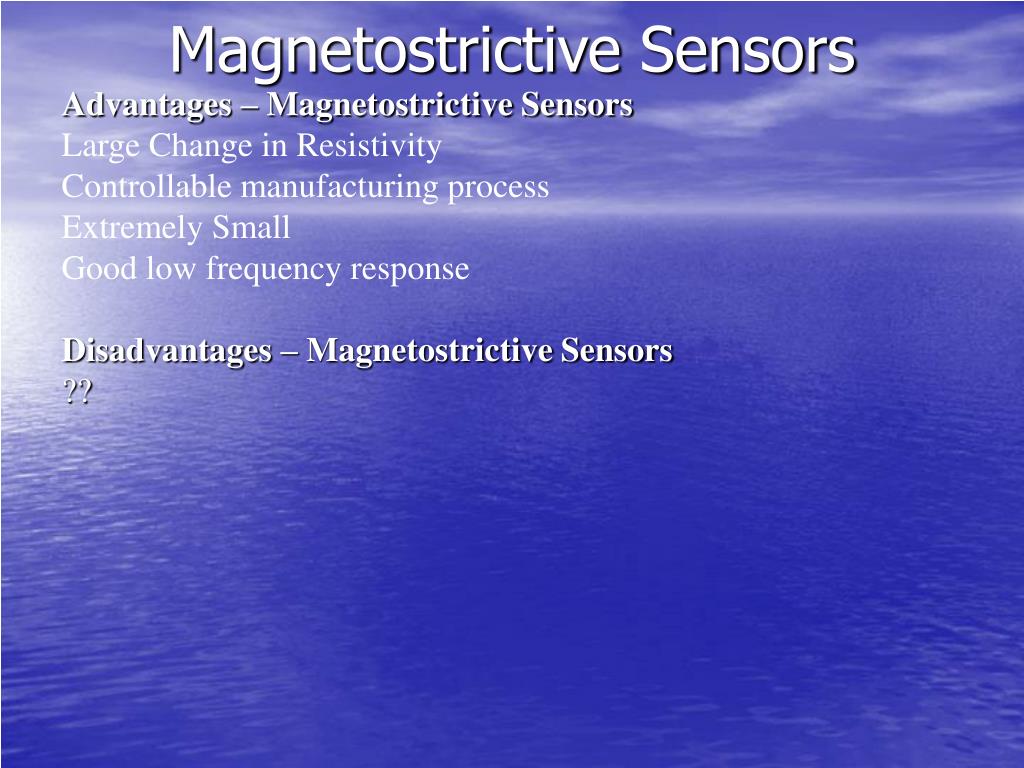 Magnetostrictive Sensors

Advantages – Magnetostrictive Sensors
Large Change in Resistivity
Controllable manufacturing process
Extremely Small
Good low frequency response

Disadvantages – Magnetostrictive Sensors
??